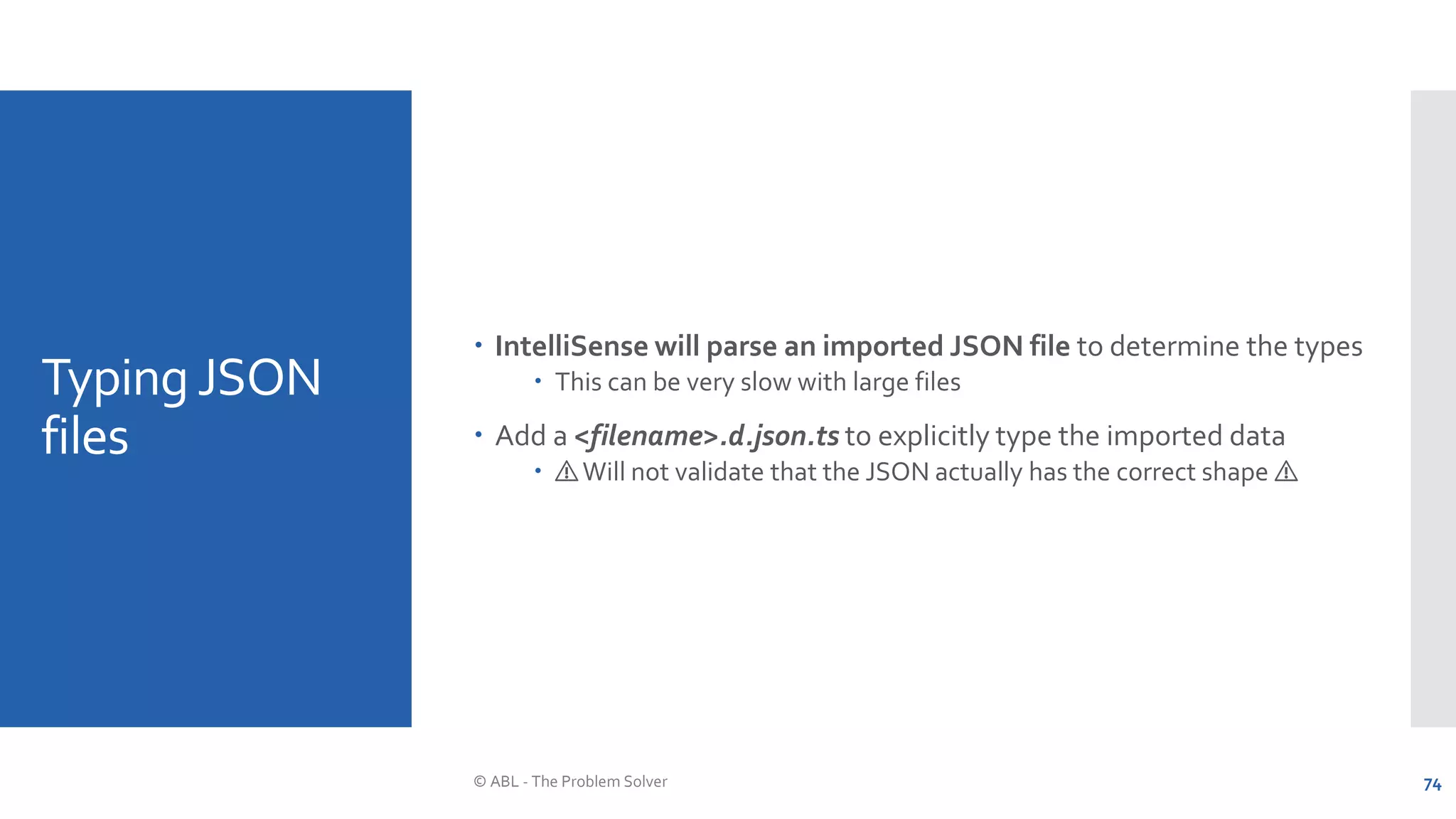 Typing JSON files

• IntelliSense will parse an imported JSON file to determine the types
  • This can be very slow with large files
• Add a <filename>.d.json.ts to explicitly type the imported data
  • ⚠ Will not validate that the JSON actually has the correct shape ⚠

© ABL - The Problem Solver

74